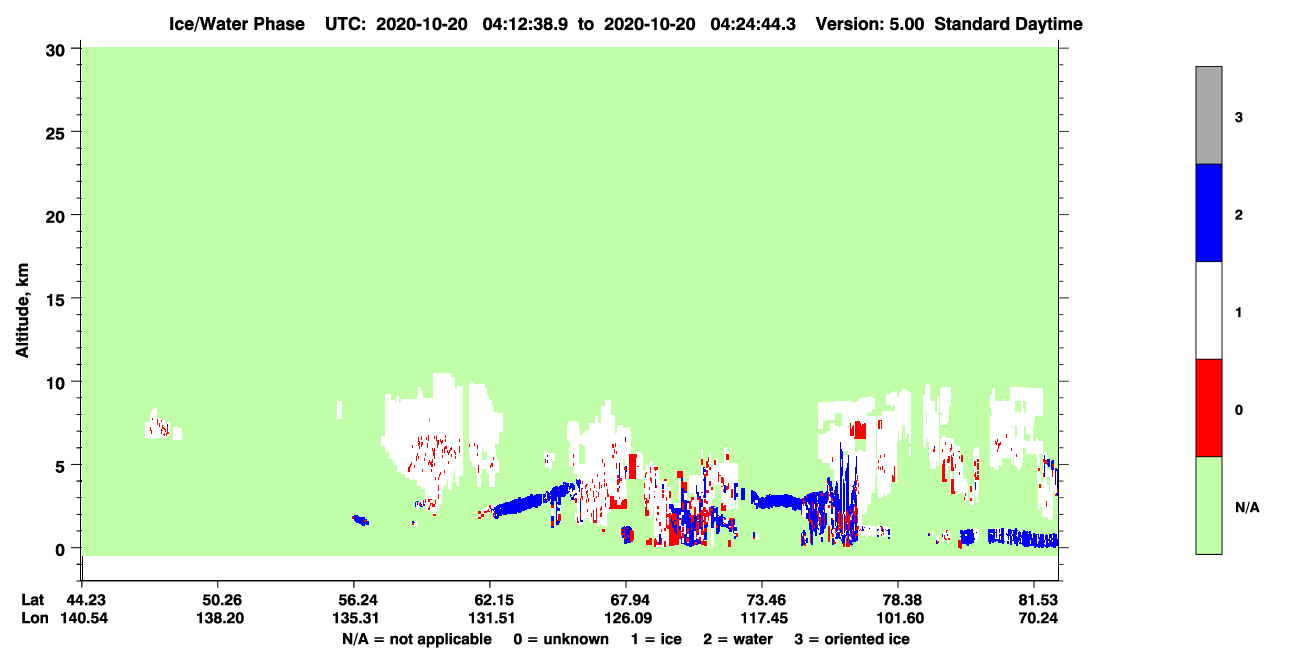 Ice/Water Phase UTC: 2020-10-20 04:12:38.9 to 2020-10-20 04:24:44.3 Version: 5.00 Standard Daytime

Altitude, km

30
25
20
15
10
5
0

Lat 44.23 50.26 56.24 62.15 67.94 73.46 78.38 81.53
Lon 140.54 138.20 135.31 131.51 126.09 117.45 101.60 70.24

N/A = not applicable 0 = unknown 1 = ice 2 = water 3 = oriented ice

3
2
1
0
N/A